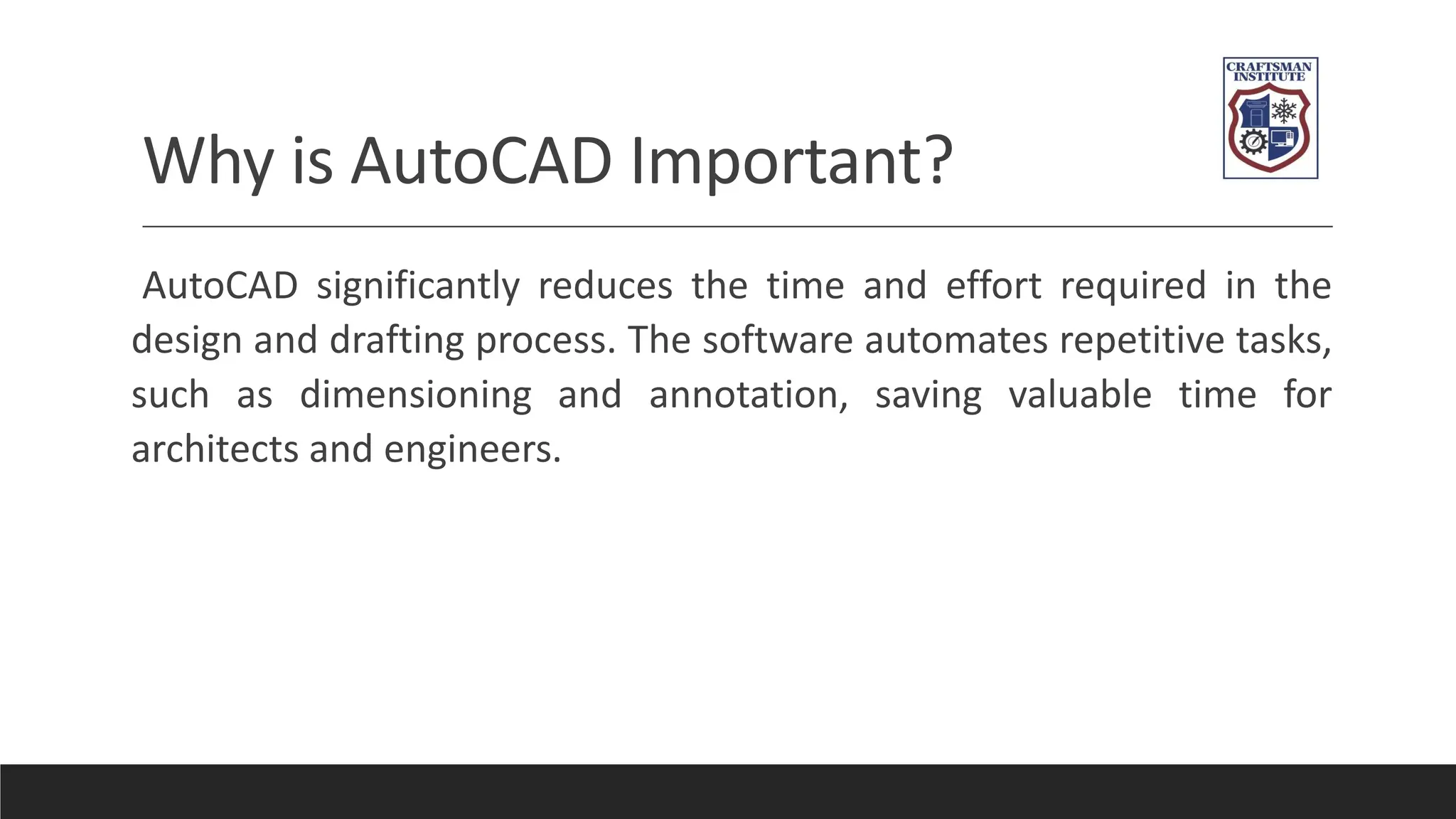 CRAFTSMAN INSTITUTE

Why is AutoCAD Important?

AutoCAD significantly reduces the time and effort required in the design and drafting process. The software automates repetitive tasks, such as dimensioning and annotation, saving valuable time for architects and engineers.